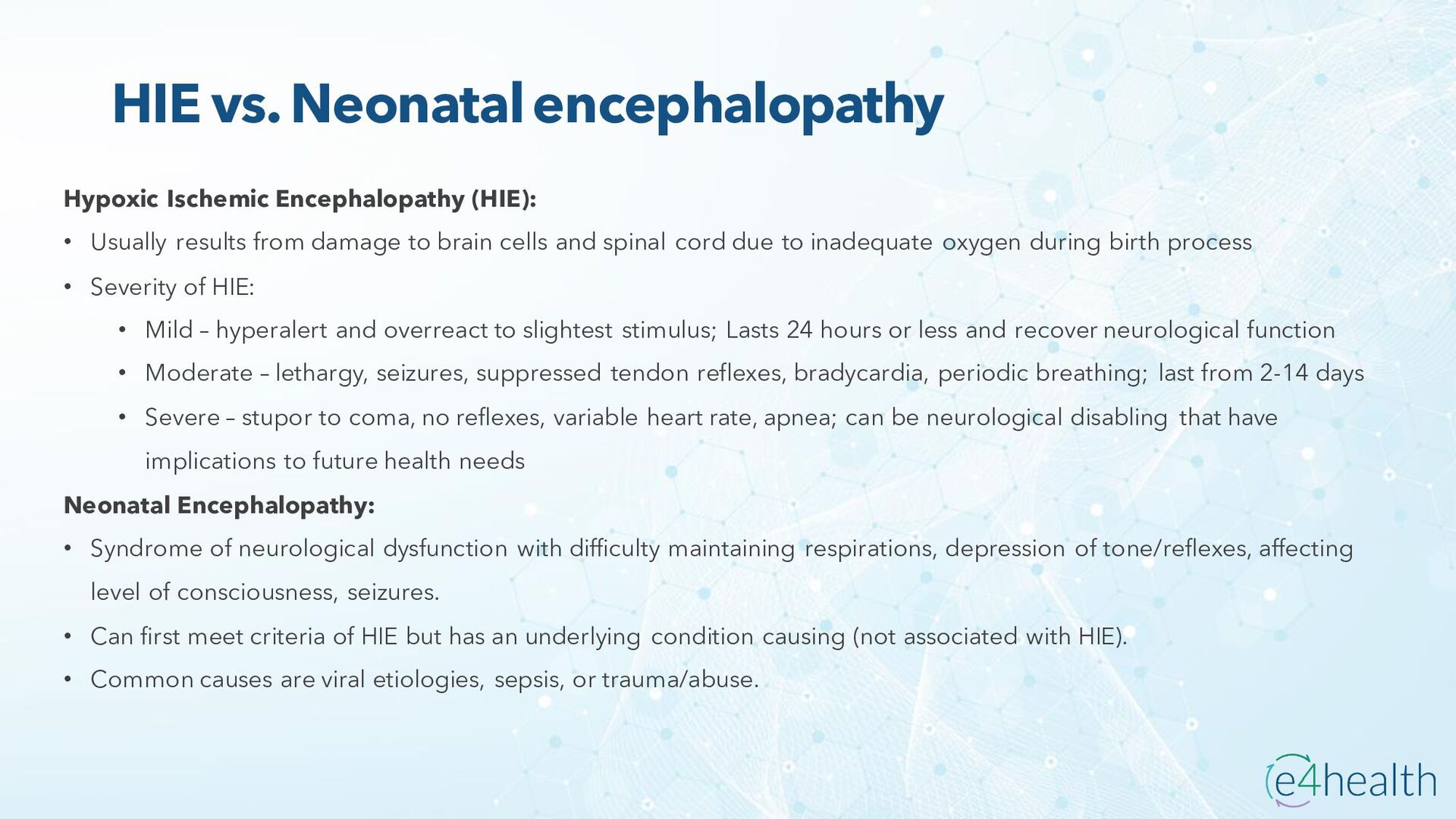 HIE vs. Neonatal encephalopathy

Hypoxic Ischemic Encephalopathy (HIE):

• Usually results from damage to brain cells and spinal cord due to inadequate oxygen during birth process

• Severity of HIE:

• Mild – hyperalert and overreact to slightest stimulus; Lasts 24 hours or less and recover neurological function

• Moderate – lethargy, seizures, suppressed tendon reflexes, bradycardia, periodic breathing; last from 2-14 days

• Severe – stupor to coma, no reflexes, variable heart rate, apnea; can be neurological disabling that have implications to future health needs

Neonatal Encephalopathy:

• Syndrome of neurological dysfunction with difficulty maintaining respirations, depression of tone/reflexes, affecting level of consciousness, seizures.

• Can first meet criteria of HIE but has an underlying condition causing (not associated with HIE).

• Common causes are viral etiologies, sepsis, or trauma/abuse.

e4health